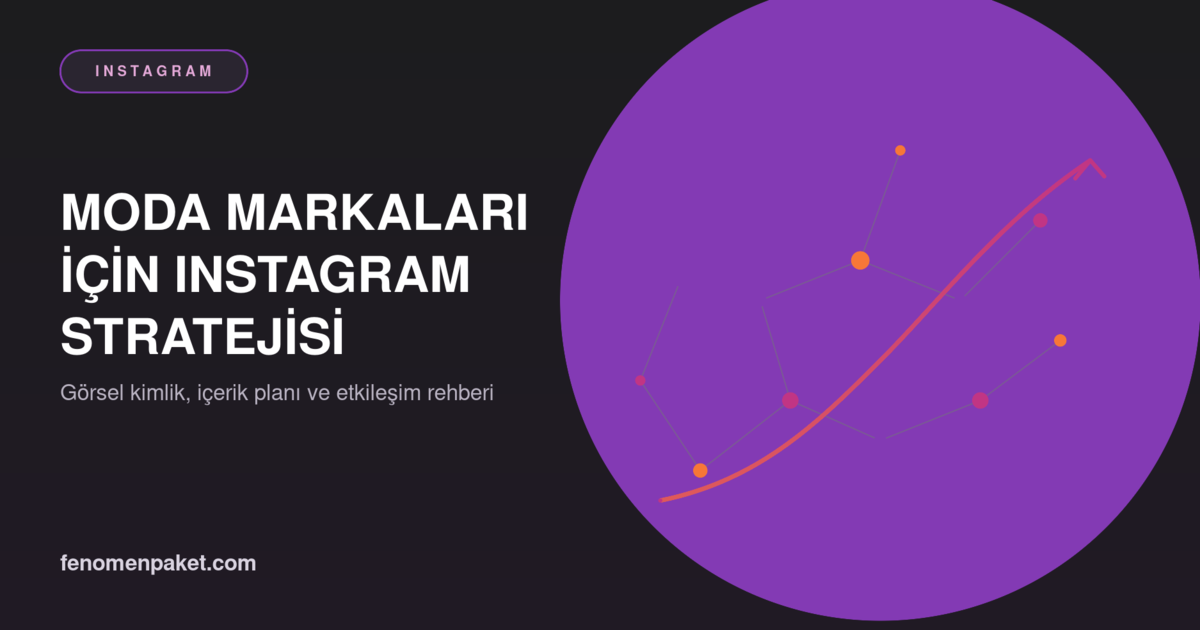 INSTAGRAM

MODA MARKALARI İÇİN INSTAGRAM STRATEJİSİ

Görsel kimlik, içerik planı ve etkileşim rehberi

fenomenpaket.com